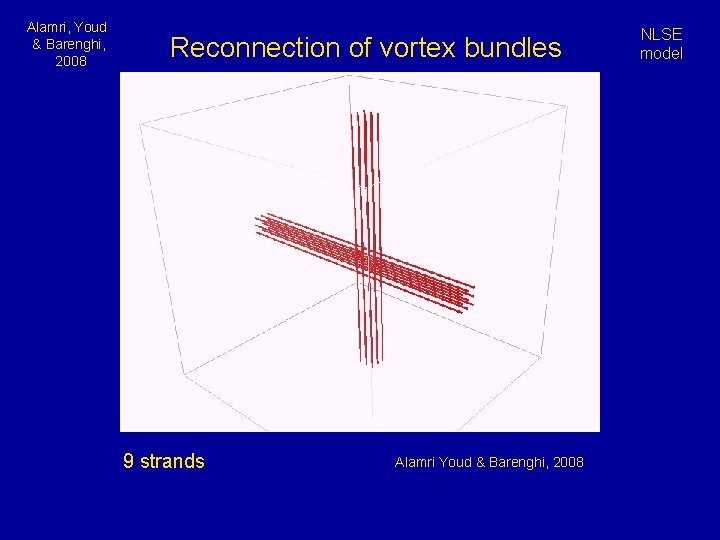 Alamri, Youd & Barenghi, 2008

Reconnection of vortex bundles

NLSE model

9 strands

Alamri Youd & Barenghi, 2008